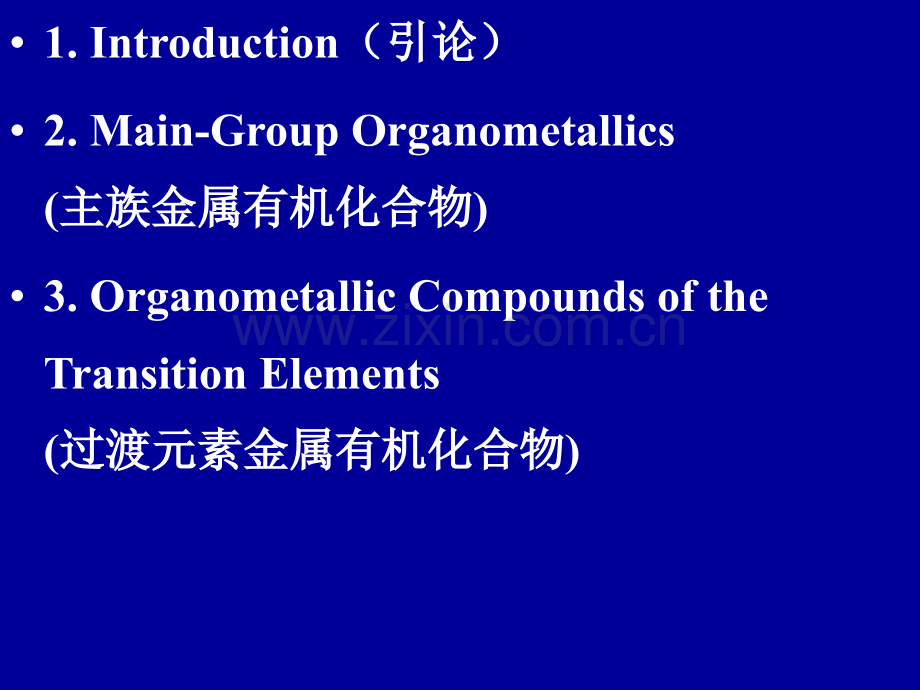 • 1. Introduction（引论）

• 2. Main-Group Organometallics (主族金属有机化合物)

• 3. Organometallic Compounds of the Transition Elements (过渡元素金属有机化合物)

www.zixin.com.cn